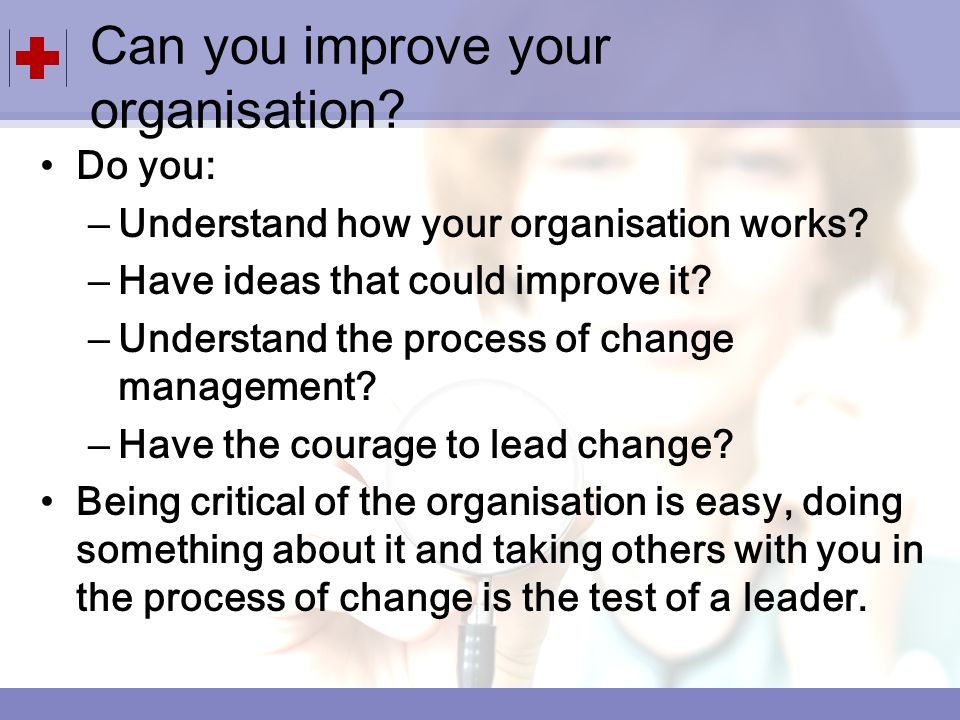 Can you improve your organisation?

• Do you:
– Understand how your organisation works?
– Have ideas that could improve it?
– Understand the process of change management?
– Have the courage to lead change?

• Being critical of the organisation is easy, doing something about it and taking others with you in the process of change is the test of a leader.